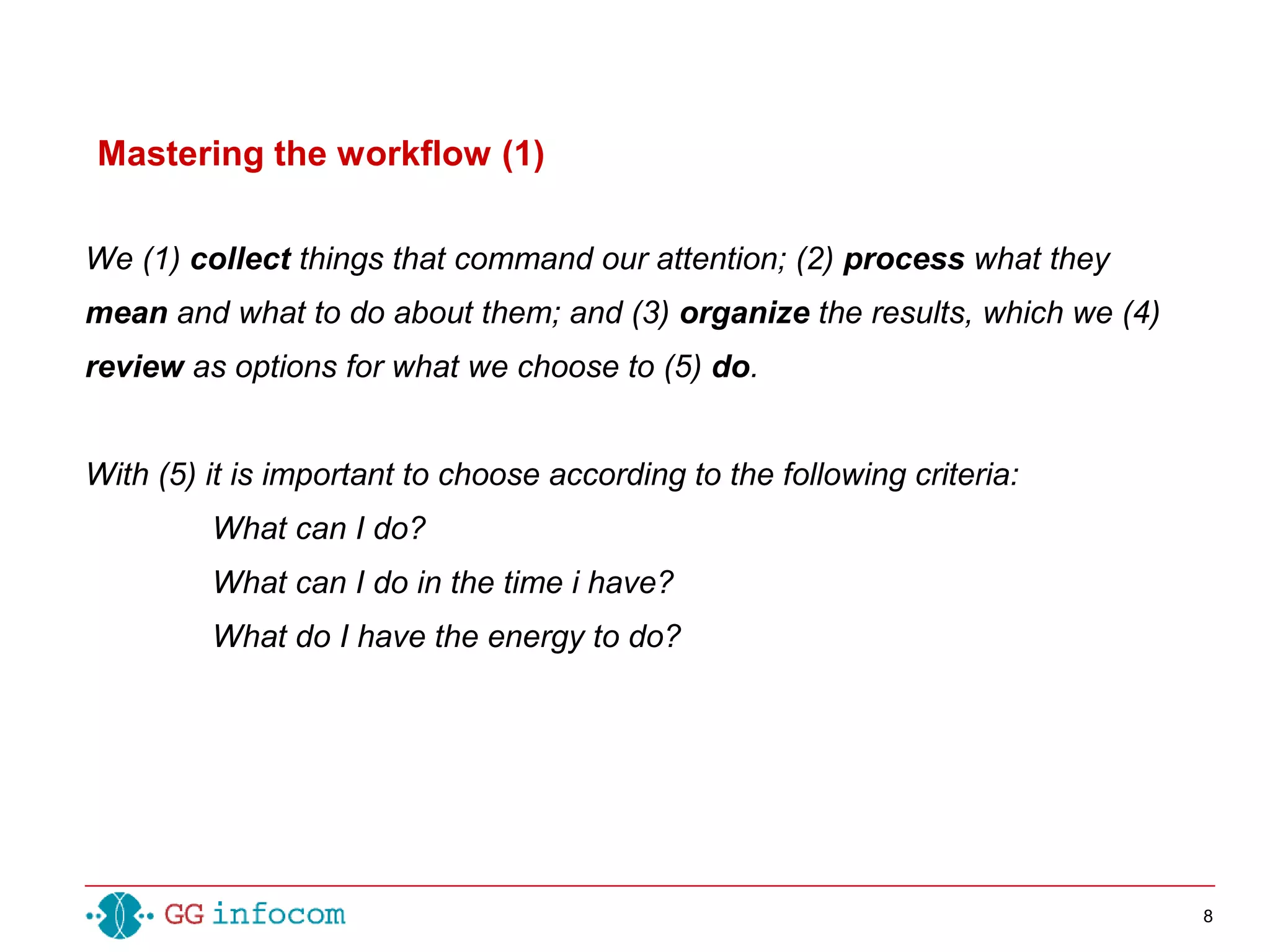 Mastering the workflow (1)

We (1) collect things that command our attention; (2) process what they mean and what to do about them; and (3) organize the results, which we (4) review as options for what we choose to (5) do.

With (5) it is important to choose according to the following criteria:

What can I do?

What can I do in the time i have?

What do I have the energy to do?

GG infocom

8